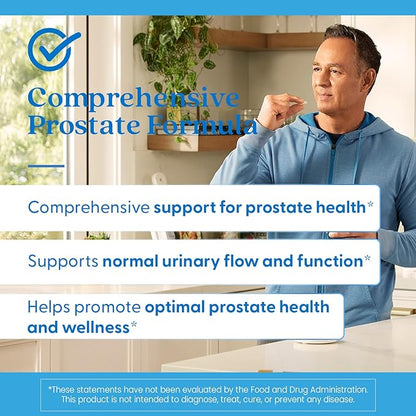 Comprehensive Prostate Formula

Comprehensive support for prostate health*

Supports normal urinary flow and function*

Helps promote optimal prostate health and wellness*

*These statements have not been evaluated by the Food and Drug Administration. This product is not intended to diagnose, treat, cure, or prevent any disease.